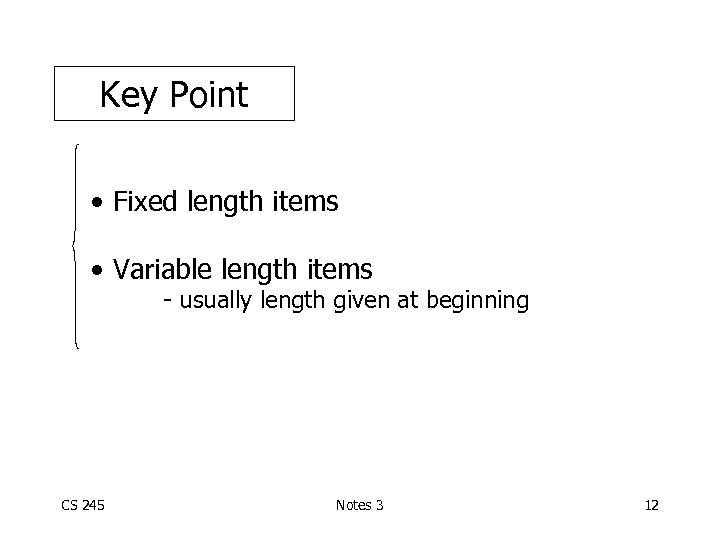 Key Point

• Fixed length items

• Variable length items
- usually length given at beginning

CS 245

Notes 3

12